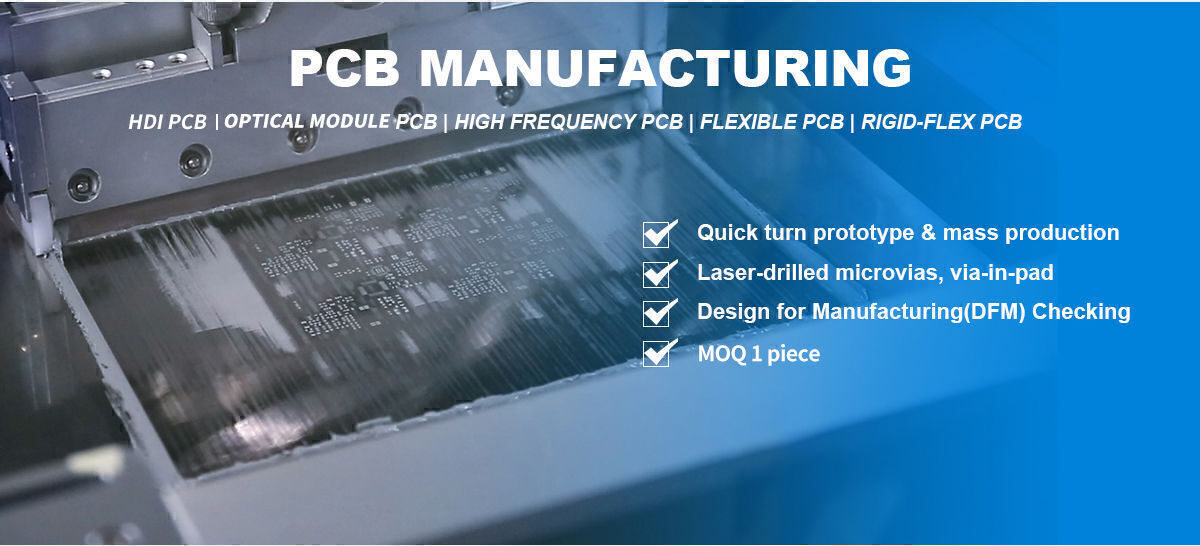 PCB MANUFACTURING

HDI PCB | OPTICAL MODULE PCB | HIGH FREQUENCY PCB | FLEXIBLE PCB | RIGID-FLEX PCB

Quick turn prototype & mass production

Laser-drilled microvias, via-in-pad

Design for Manufacturing(DFM) Checking

MOQ 1 piece